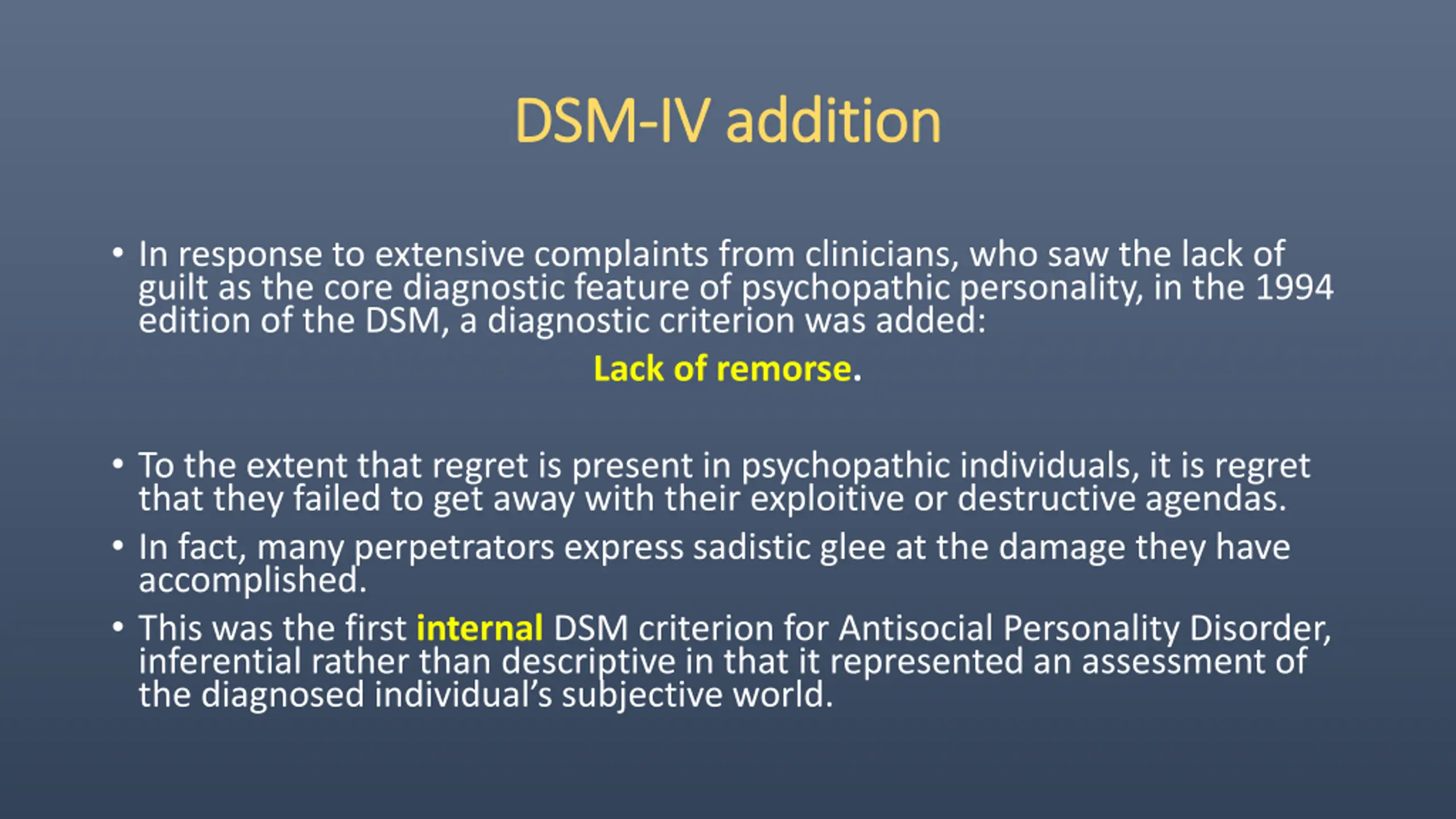 DSM-IV addition

• In response to extensive complaints from clinicians, who saw the lack of guilt as the core diagnostic feature of psychopathic personality, in the 1994 edition of the DSM, a diagnostic criterion was added:

Lack of remorse.

• To the extent that regret is present in psychopathic individuals, it is regret that they failed to get away with their exploitive or destructive agendas.

• In fact, many perpetrators express sadistic glee at the damage they have accomplished.

• This was the first internal DSM criterion for Antisocial Personality Disorder, inferential rather than descriptive in that it represented an assessment of the diagnosed individual's subjective world.